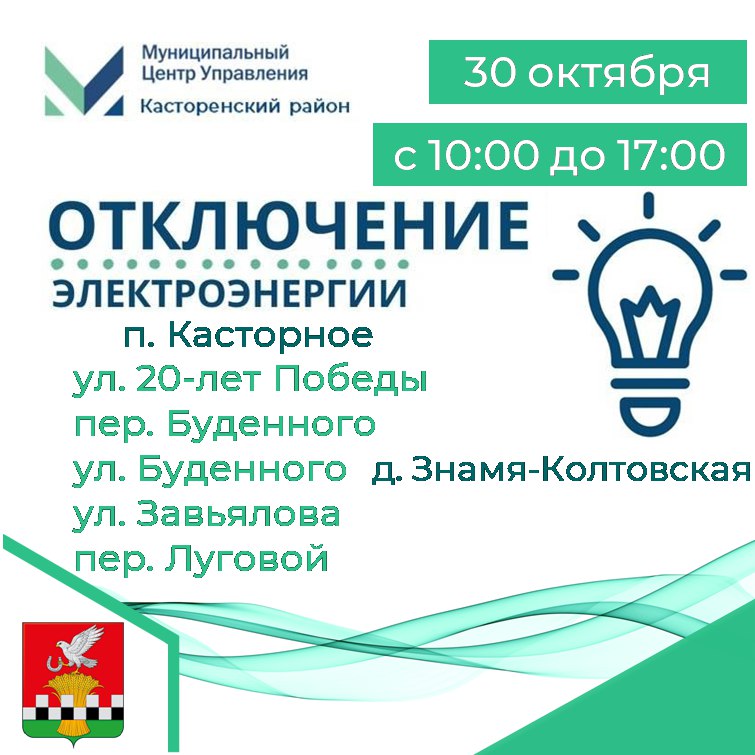 Муниципальный Центр Управления
Касторенский район

30 октября

с 10:00 до 17:00

ОТКЛЮЧЕНИЕ
ЭЛЕКТРОЭНЕРГИИ

п. Касторное
ул. 20-лет Победы
пер. Буденного
ул. Буденного
ул. Завьялова
пер. Луговой

д. Знамя-Колтовская